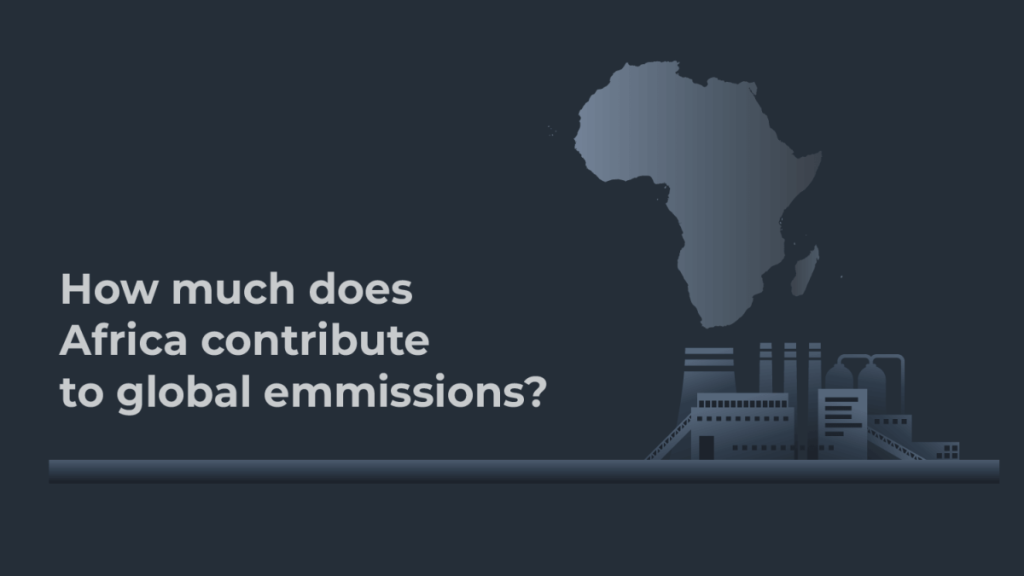 How much does Africa contribute to global emmissions?